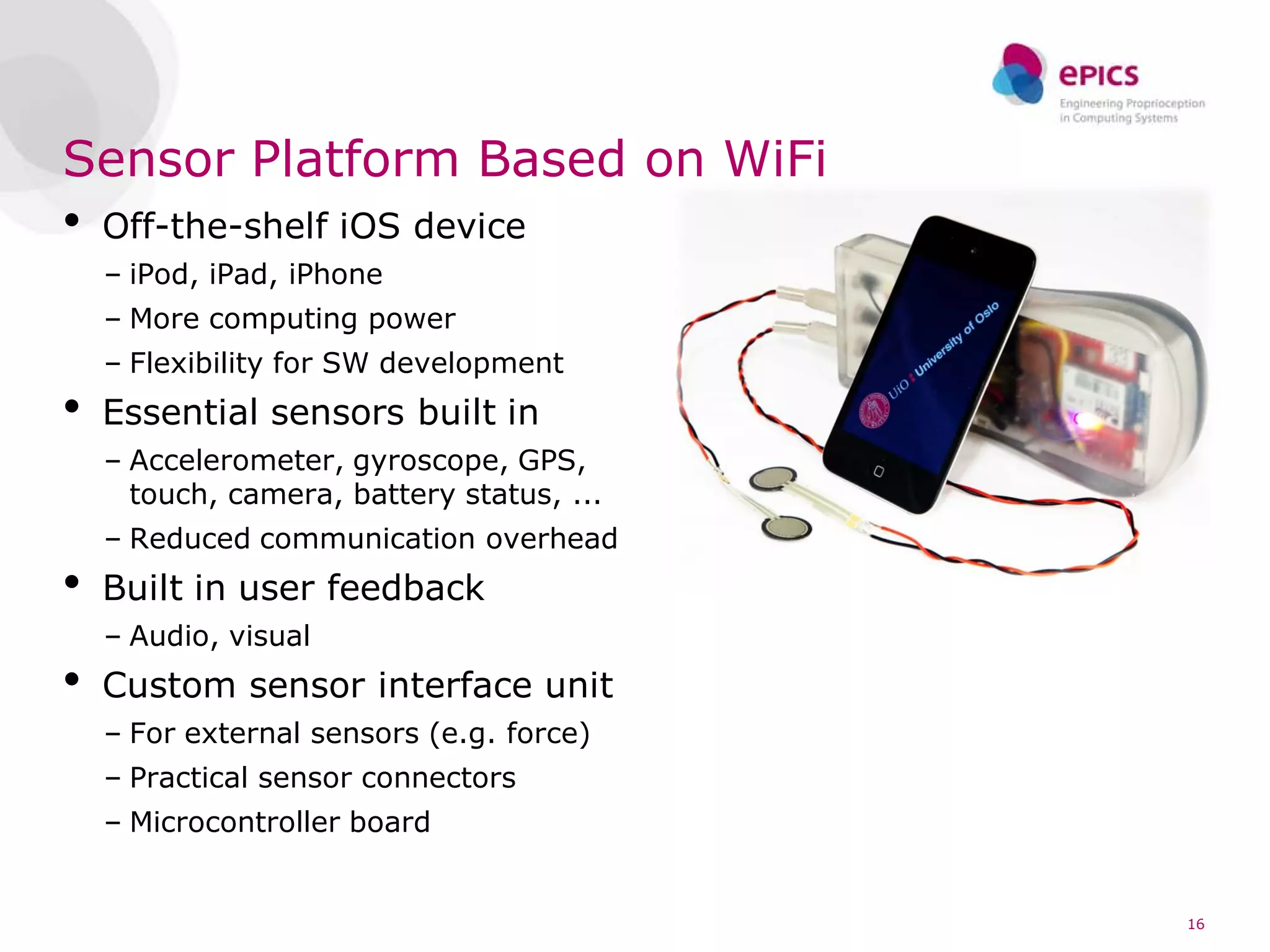 ePICS
Engineering Proprioception in Computing Systems

Sensor Platform Based on WiFi

• Off-the-shelf iOS device
– iPod, iPad, iPhone
– More computing power
– Flexibility for SW development
• Essential sensors built in
– Accelerometer, gyroscope, GPS, touch, camera, battery status, ...
– Reduced communication overhead
• Built in user feedback
– Audio, visual
• Custom sensor interface unit
– For external sensors (e.g. force)
– Practical sensor connectors
– Microcontroller board

UiO : University of Oslo

16